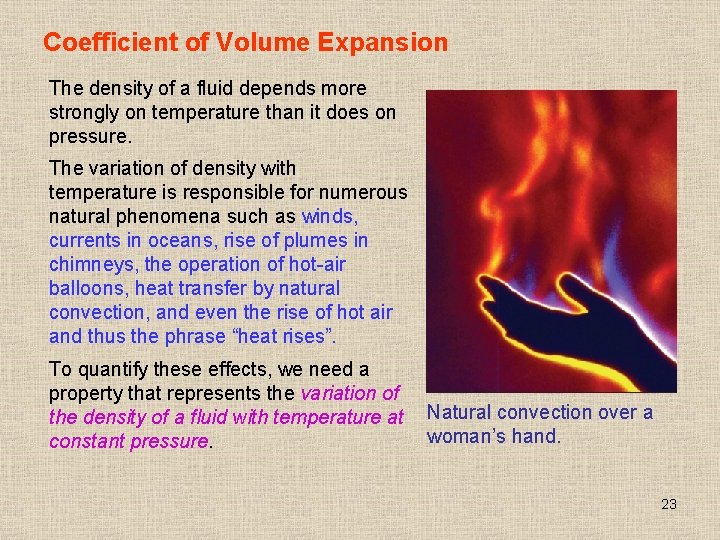 Coefficient of Volume Expansion

The density of a fluid depends more strongly on temperature than it does on pressure.

The variation of density with temperature is responsible for numerous natural phenomena such as winds, currents in oceans, rise of plumes in chimneys, the operation of hot-air balloons, heat transfer by natural convection, and even the rise of hot air and thus the phrase “heat rises”.

To quantify these effects, we need a property that represents the variation of the density of a fluid with temperature at constant pressure.

Natural convection over a woman’s hand.

23